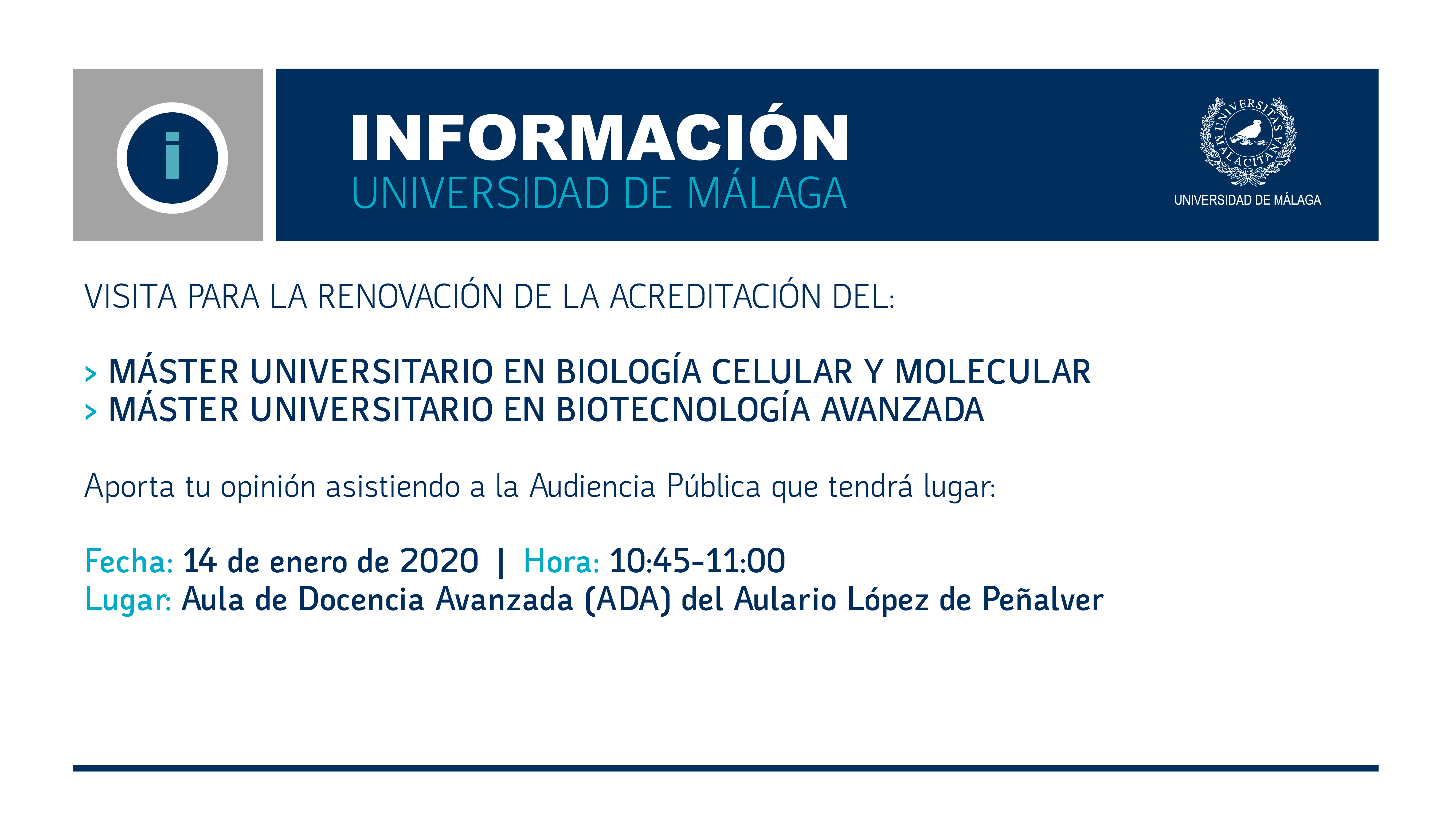 i

INFORMACIÓN
UNIVERSIDAD DE MÁLAGA

UNIVERSITAS MALACITANA
UNIVERSIDAD DE MÁLAGA

VISITA PARA LA RENOVACIÓN DE LA ACREDITACIÓN DEL:

> MÁSTER UNIVERSITARIO EN BIOLOGÍA CELULAR Y MOLECULAR
> MÁSTER UNIVERSITARIO EN BIOTECNOLOGÍA AVANZADA

Aporta tu opinión asistiendo a la Audiencia Pública que tendrá lugar:

Fecha: 14 de enero de 2020 | Hora: 10:45-11:00
Lugar: Aula de Docencia Avanzada (ADA) del Aulario López de Peñalver